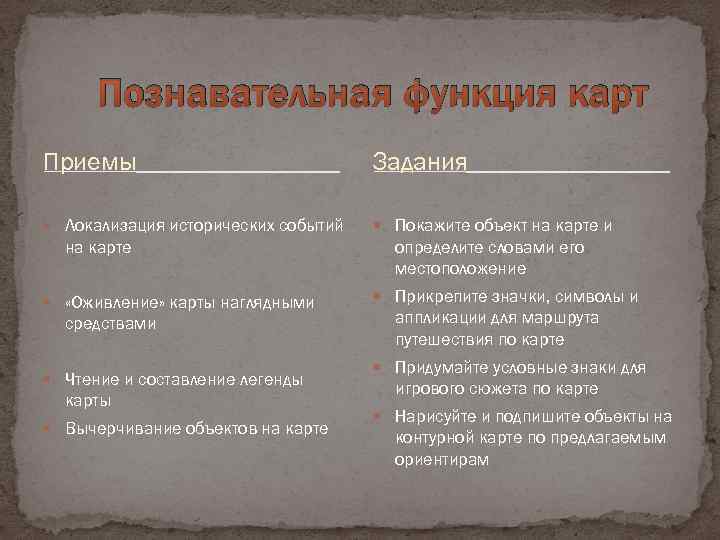 Познавательная функция карт

Приемы

Локализация исторических событий на карте

«Оживление» карты наглядными средствами

Чтение и составление легенды карты

Вычерчивание объектов на карте

Задания

Покажите объект на карте и определите словами его местоположение

Прикрепите значки, символы и аппликации для маршрута путешествия по карте

Придумайте условные знаки для игрового сюжета по карте

Нарисуйте и подпишите объекты на контурной карте по предлагаемым ориентирам